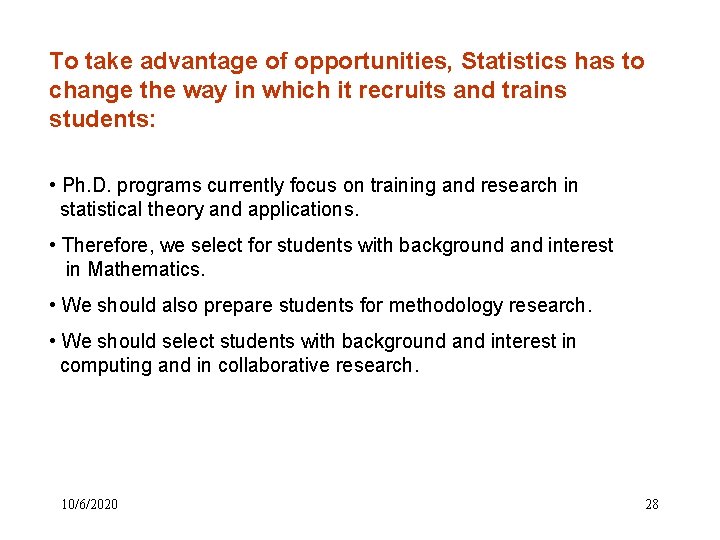 To take advantage of opportunities, Statistics has to change the way in which it recruits and trains students:

• Ph.D. programs currently focus on training and research in statistical theory and applications.

• Therefore, we select for students with background and interest in Mathematics.

• We should also prepare students for methodology research.

• We should select students with background and interest in computing and in collaborative research.

10/6/2020

28